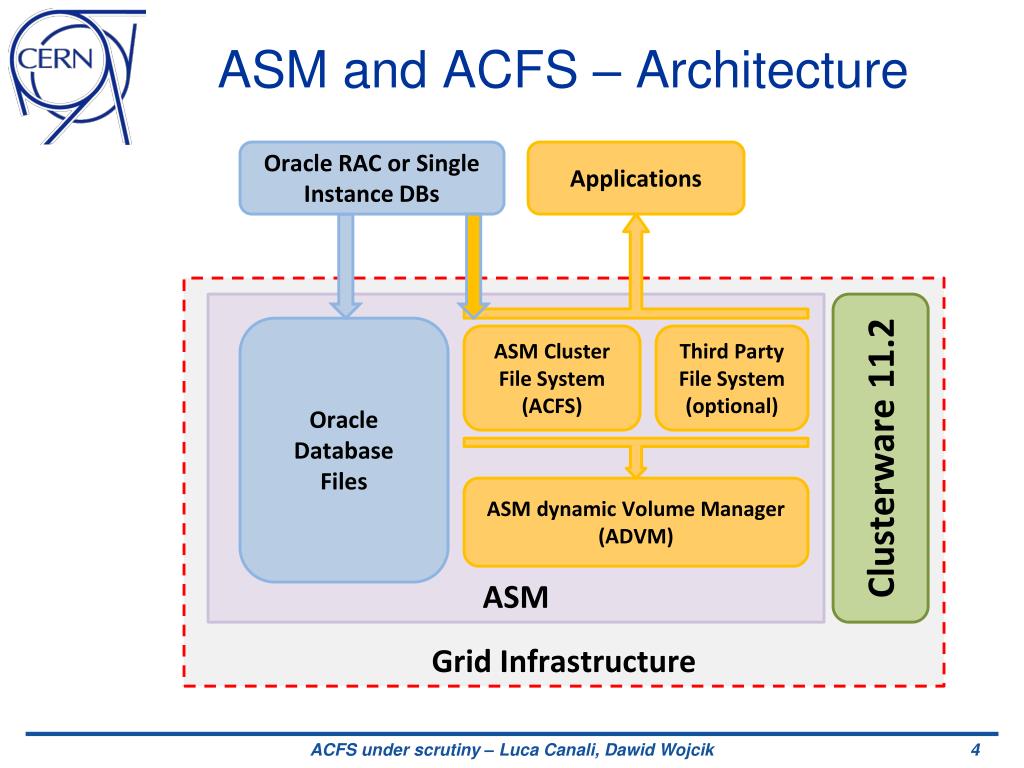 CERN

ASM and ACFS – Architecture

Oracle RAC or Single Instance DBs

Applications

Oracle Database Files

ASM Cluster File System (ACFS)

Third Party File System (optional)

ASM dynamic Volume Manager (ADVM)

ASM

Clusterware 11.2

Grid Infrastructure

ACFS under scrutiny – Luca Canali, Dawid Wojcik

4